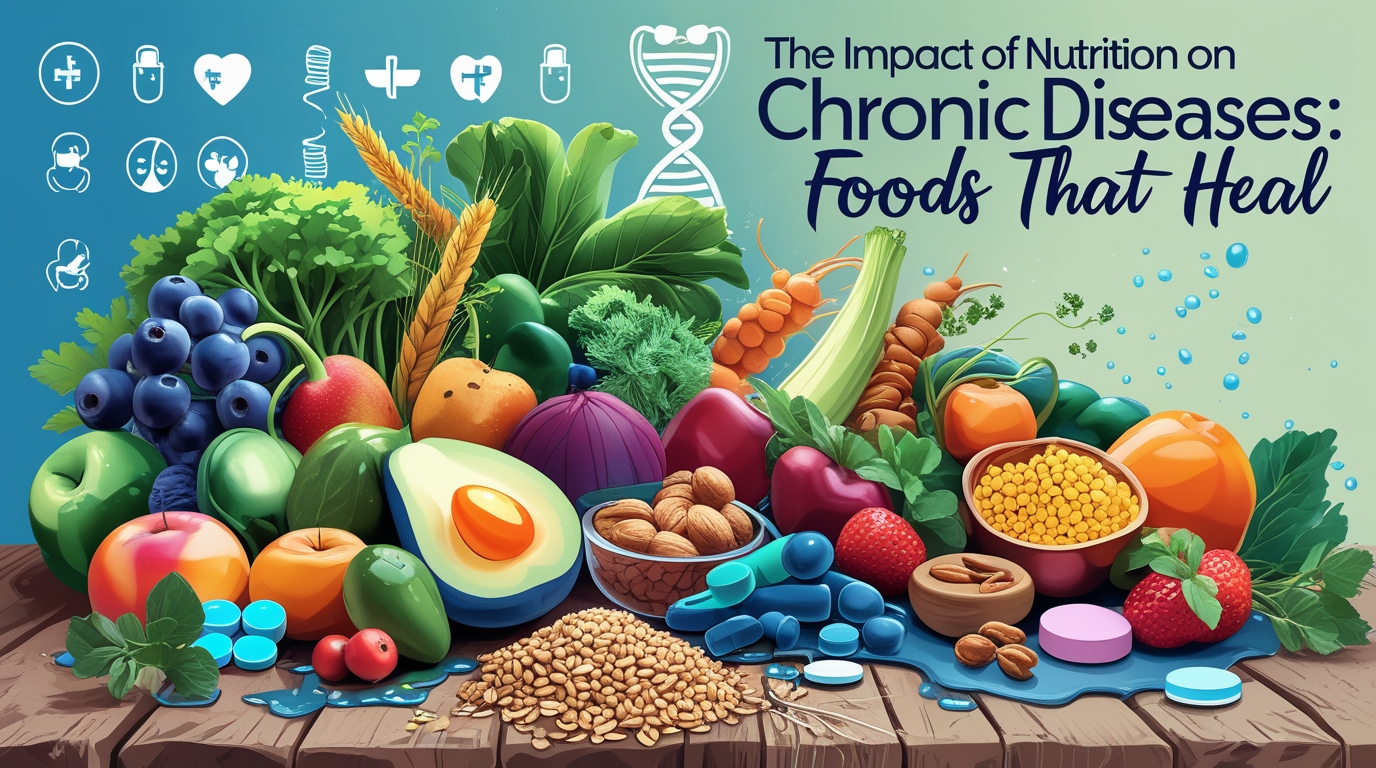 The Impact of Nutrition on Chronic Diseases: Foods That Heal